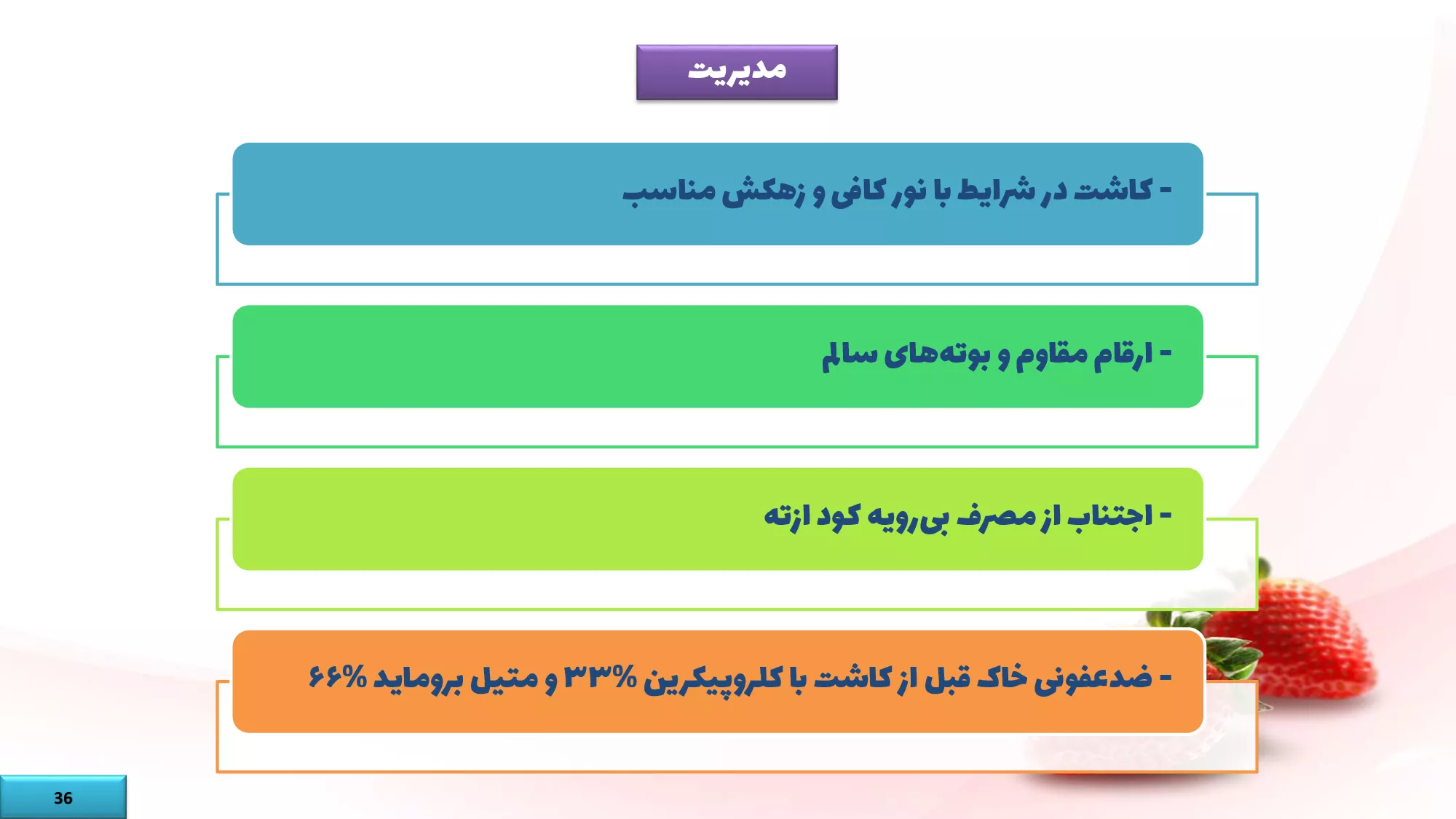 مدیریت

- کاشت در شرایط با نور کافی و زهکش مناسب

- ارقام مقاوم و بوته‌های سالم

- اجتناب از مصرف بی‌رویه کود ازته

- ضدعفونی خاک قبل از کاشت با کلروپیکرین ۳۳% و متیل بروماید ۶۶%

36